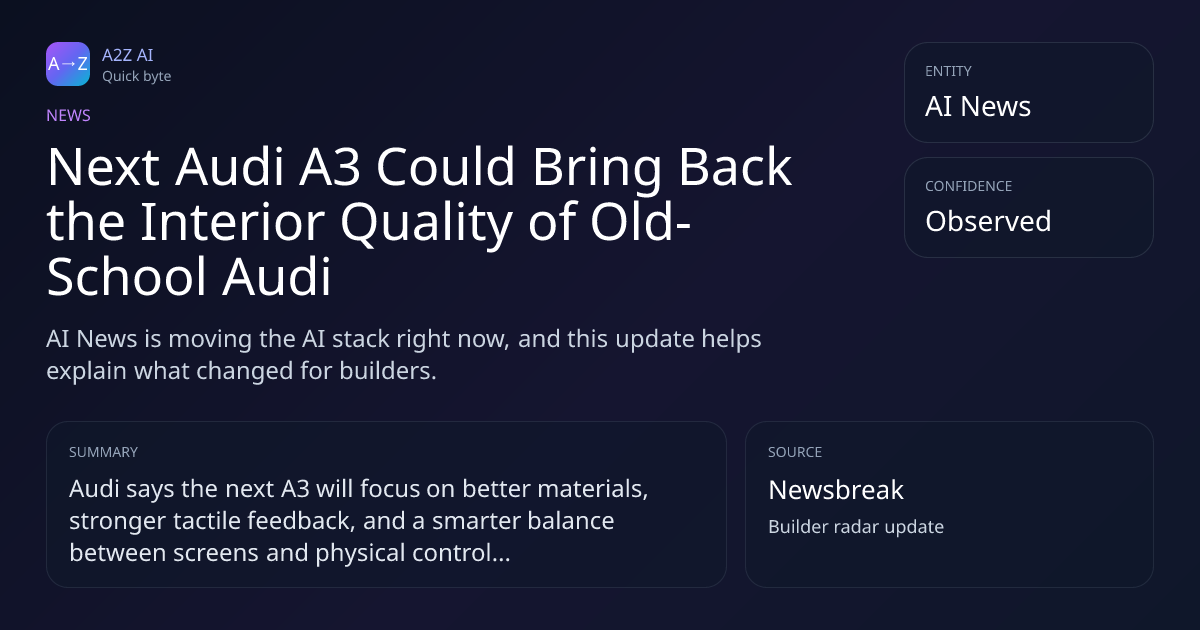 A→Z

A2Z AI
Quick byte

NEWS

Next Audi A3 Could Bring Back the Interior Quality of Old-School Audi

AI News is moving the AI stack right now, and this update helps explain what changed for builders.

ENTITY
AI News

CONFIDENCE
Observed

SUMMARY
Audi says the next A3 will focus on better materials, stronger tactile feedback, and a smarter balance between screens and physical control...

SOURCE
Newsbreak
Builder radar update